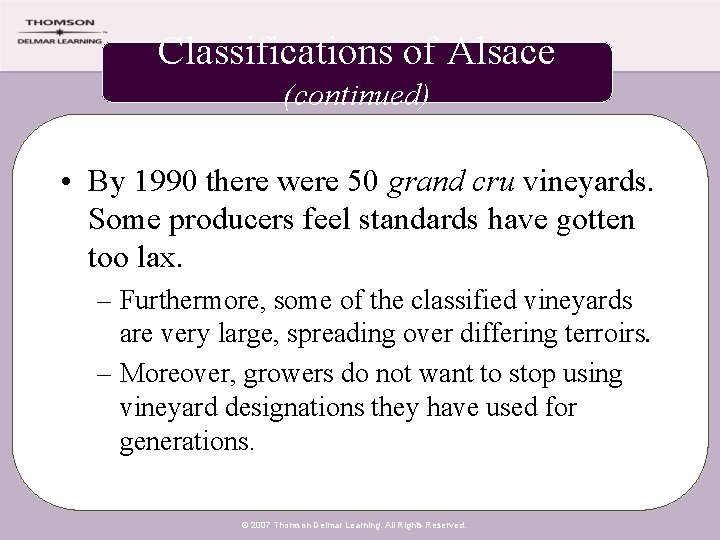 THOMSON
DELMAR LEARNING

Classifications of Alsace
(continued)

• By 1990 there were 50 grand cru vineyards. Some producers feel standards have gotten too lax.

– Furthermore, some of the classified vineyards are very large, spreading over differing terroirs.

– Moreover, growers do not want to stop using vineyard designations they have used for generations.

© 2007 Thomson Delmar Learning. All Rights Reserved.